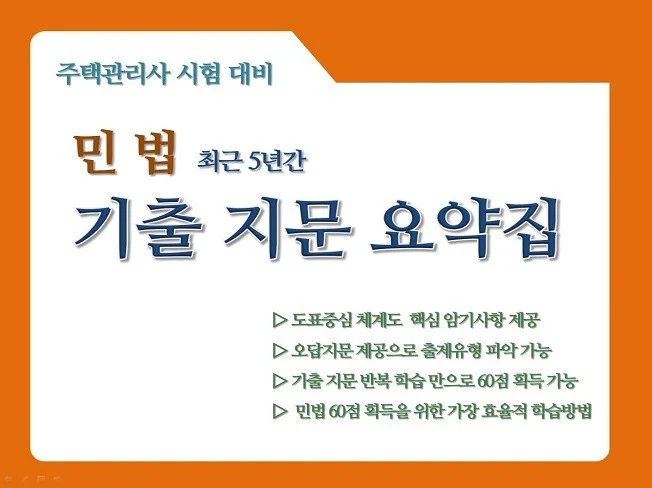 주택관리사 시험 대비

민 법 최근 5년간

기출 지문 요약집

▷ 도표중심 체계도 핵심 암기사항 제공

▷ 오답지문 제공으로 출제유형 파악 가능

▷ 기출 지문 반복 학습 만으로 60점 획득 가능

▷ 민법 60점 획득을 위한 가장 효율적 학습방법